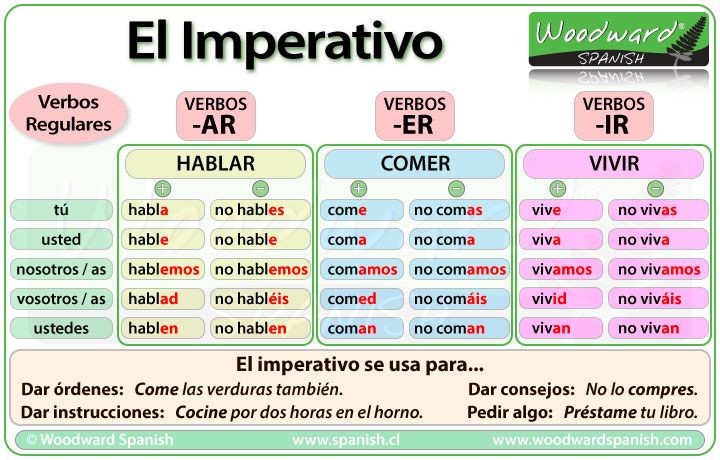 El Imperativo

Woodward® SPANISH

Verbos Regulares

VERBOS -AR

VERBOS -ER

VERBOS -IR

| | HABLAR + | HABLAR − | COMER + | COMER − | VIVIR + | VIVIR − |
|---|---|---|---|---|---|---|
| tú | habla | no hables | come | no comas | vive | no vivas |
| usted | hable | no hable | coma | no coma | viva | no viva |
| nosotros / as | hablemos | no hablemos | comamos | no comamos | vivamos | no vivamos |
| vosotros / as | hablad | no habléis | comed | no comáis | vivid | no viváis |
| ustedes | hablen | no hablen | coman | no coman | vivan | no vivan |

El imperativo se usa para...

Dar órdenes: Come las verduras también.

Dar instrucciones: Cocine por dos horas en el horno.

Dar consejos: No lo compres.

Pedir algo: Préstame tu libro.

© Woodward Spanish www.spanish.cl www.woodwardspanish.com